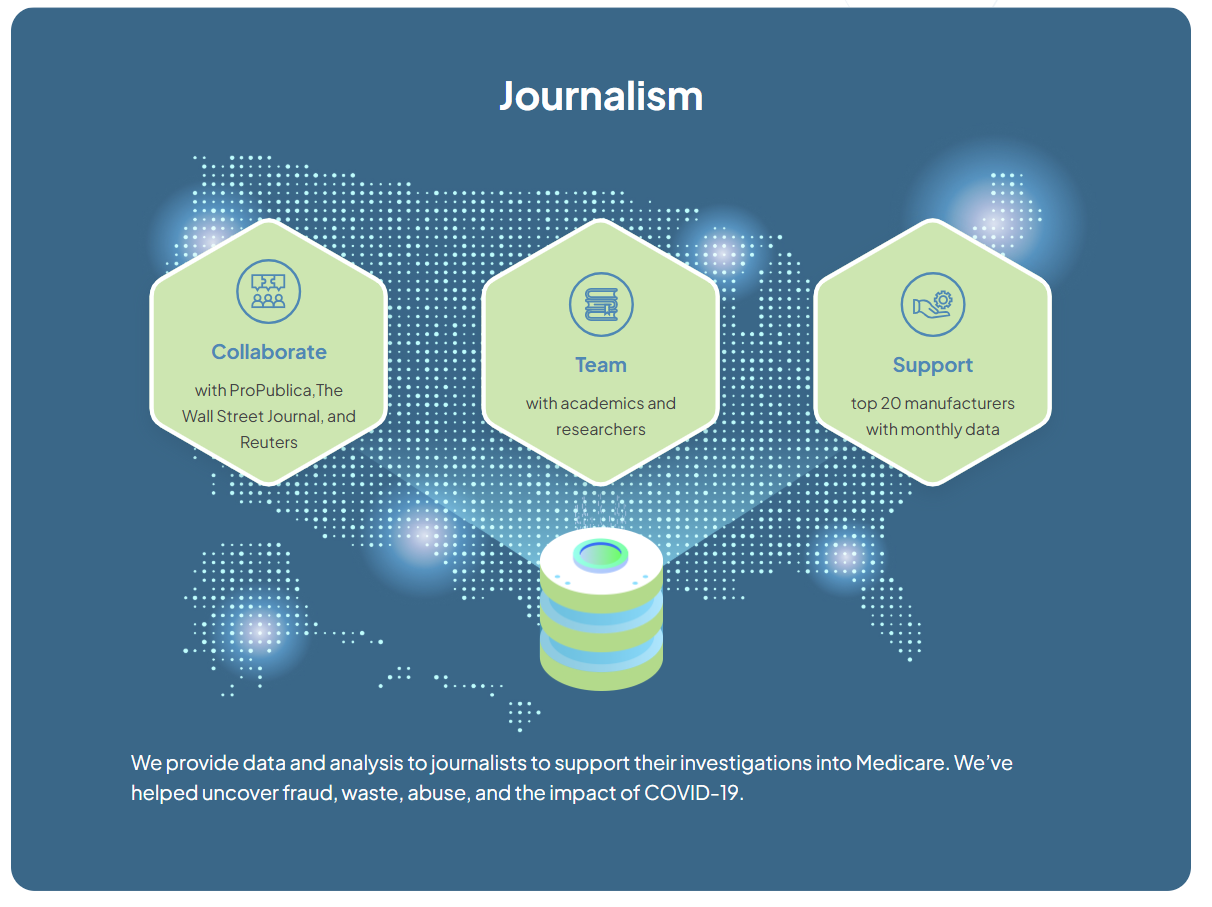 Journalism

Collaborate

with ProPublica,The Wall Street Journal, and Reuters

Team

with academics and researchers

Support

top 20 manufacturers with monthly data

We provide data and analysis to journalists to support their investigations into Medicare. We've helped uncover fraud, waste, abuse, and the impact of COVID-19.